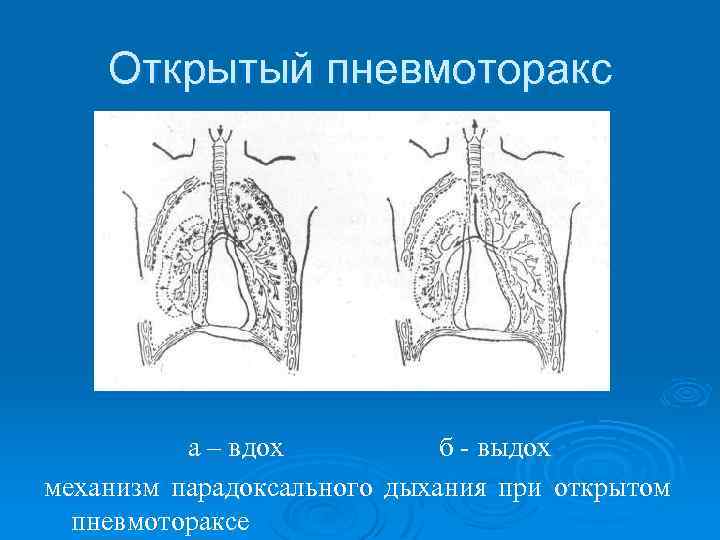 Открытый пневмоторакс

а – вдох б - выдох

механизм парадоксального дыхания при открытом пневмотораксе